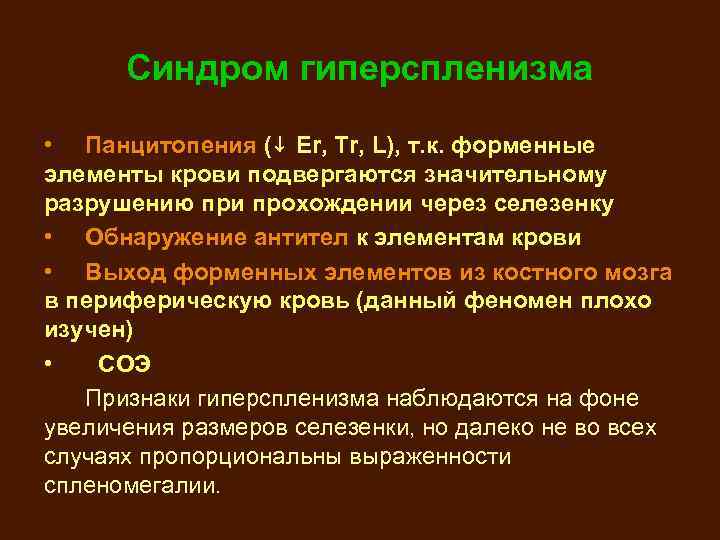 Синдром гиперспленизма

• Панцитопения (↓ Er, Tr, L), т.к. форменные элементы крови подвергаются значительному разрушению при прохождении через селезенку
• Обнаружение антител к элементам крови
• Выход форменных элементов из костного мозга в периферическую кровь (данный феномен плохо изучен)
• СОЭ

Признаки гиперспленизма наблюдаются на фоне увеличения размеров селезенки, но далеко не во всех случаях пропорциональны выраженности спленомегалии.